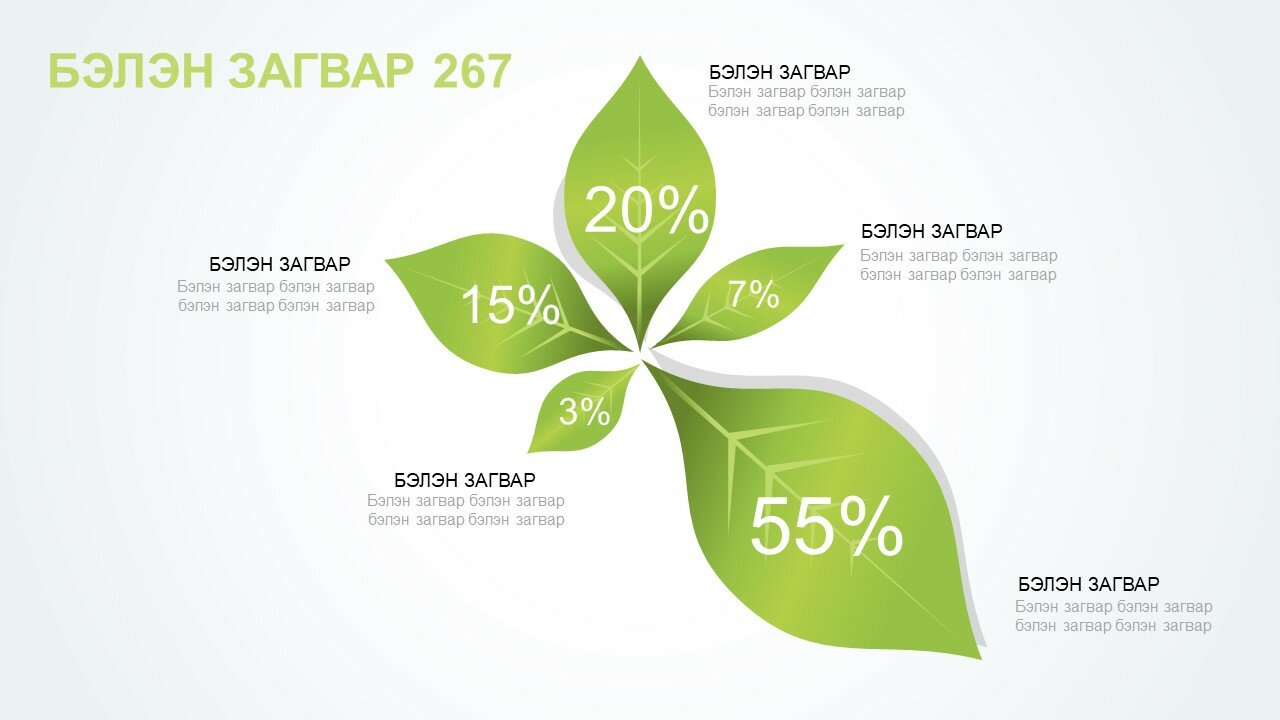 БЭЛЭН ЗАГВАР 267

БЭЛЭН ЗАГВАР
Бэлэн загвар бэлэн загвар бэлэн загвар бэлэн загвар

20%

БЭЛЭН ЗАГВАР
Бэлэн загвар бэлэн загвар бэлэн загвар бэлэн загвар

7%

БЭЛЭН ЗАГВАР
Бэлэн загвар бэлэн загвар бэлэн загвар бэлэн загвар

15%

3%

БЭЛЭН ЗАГВАР
Бэлэн загвар бэлэн загвар бэлэн загвар бэлэн загвар

55%

БЭЛЭН ЗАГВАР
Бэлэн загвар бэлэн загвар бэлэн загвар бэлэн загвар